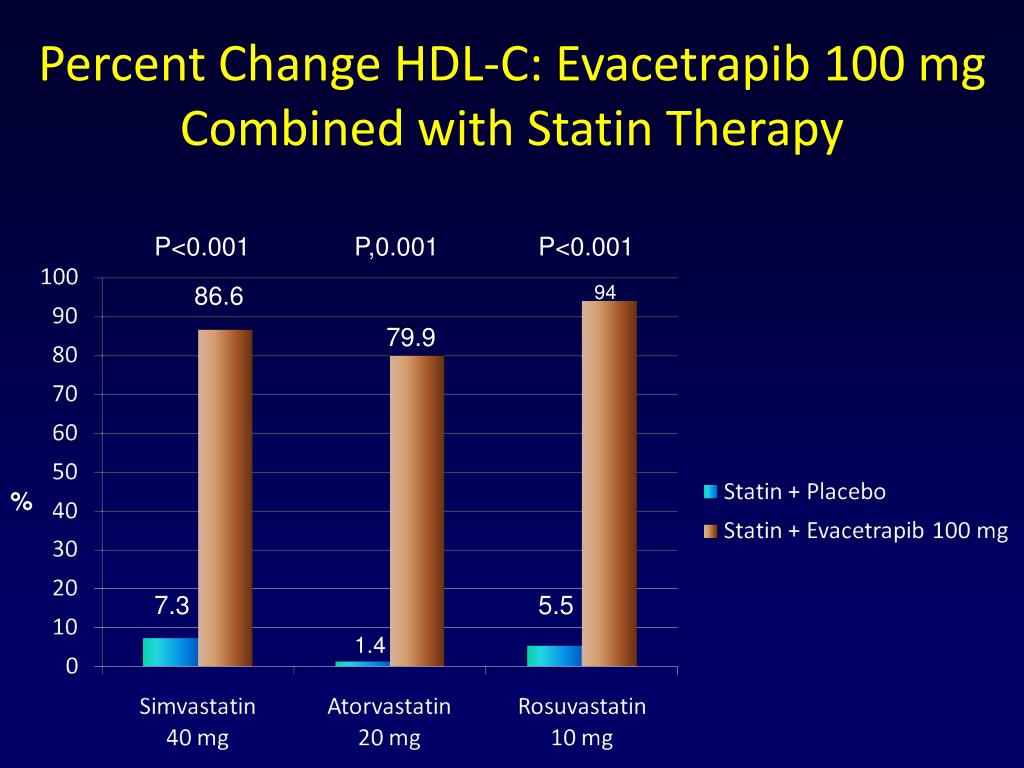 Percent Change HDL-C: Evacetrapib 100 mg Combined with Statin Therapy

P<0.001 P,0.001 P<0.001

100
90
80
70
60
50
40
30
20
10
0

%

86.6
79.9
94
7.3
1.4
5.5

Simvastatin 40 mg
Atorvastatin 20 mg
Rosuvastatin 10 mg

Statin + Placebo
Statin + Evacetrapib 100 mg